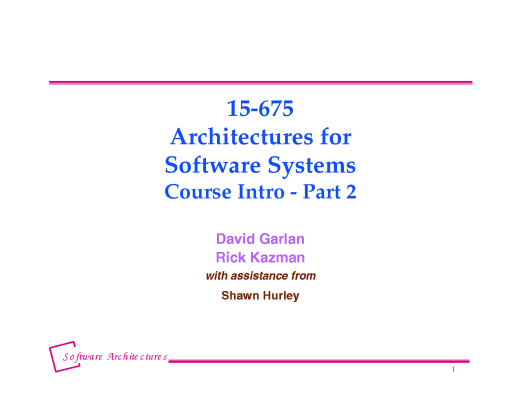 15-675
Architectures for
Software Systems
Course Intro - Part 2

David Garlan
Rick Kazman
with assistance from
Shawn Hurley

Software Architectures

1